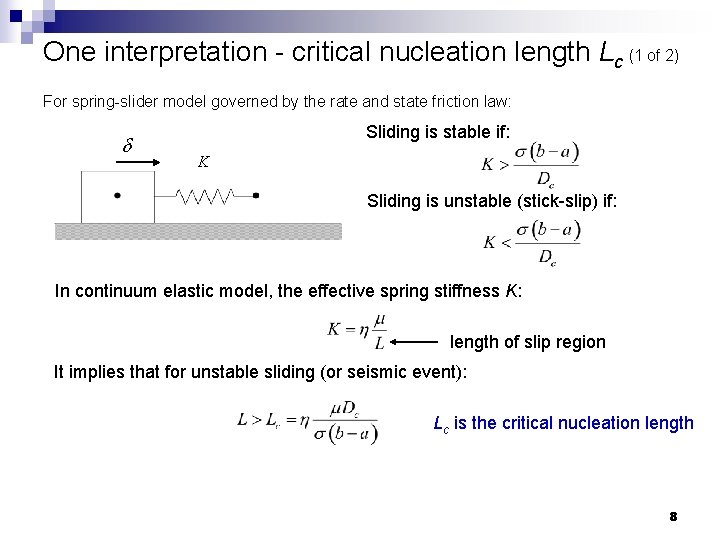 One interpretation - critical nucleation length $L_c$ (1 of 2)

For spring-slider model governed by the rate and state friction law:

$\delta$

$K$

Sliding is stable if:

$K > \frac{\sigma(b-a)}{D_c}$

Sliding is unstable (stick-slip) if:

$K < \frac{\sigma(b-a)}{D_c}$

In continuum elastic model, the effective spring stiffness $K$:

$K = \eta \frac{\mu}{L}$ length of slip region

It implies that for unstable sliding (or seismic event):

$L > L_c = \eta \frac{\mu D_c}{\sigma(b-a)}$

$L_c$ is the critical nucleation length

8